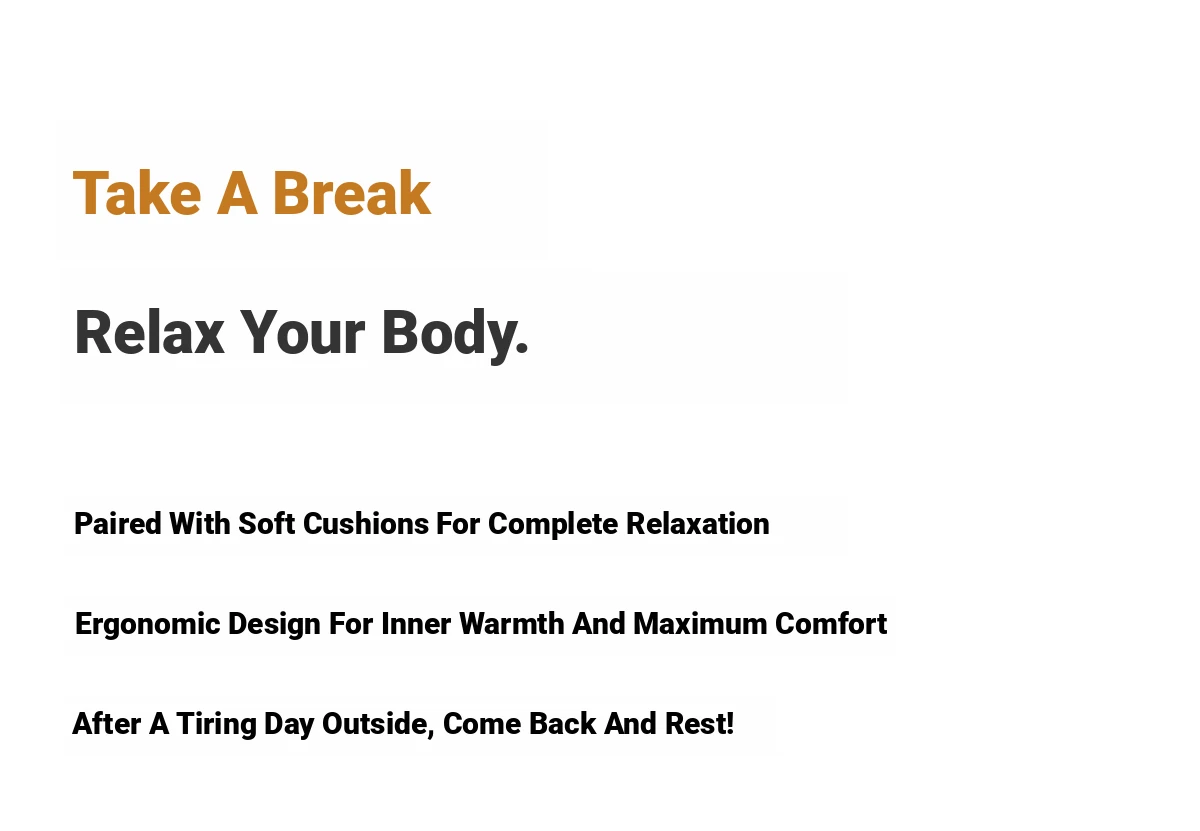 Take A Break

Relax Your Body.

Paired With Soft Cushions For Complete Relaxation

Ergonomic Design For Inner Warmth And Maximum Comfort

After A Tiring Day Outside, Come Back And Rest!